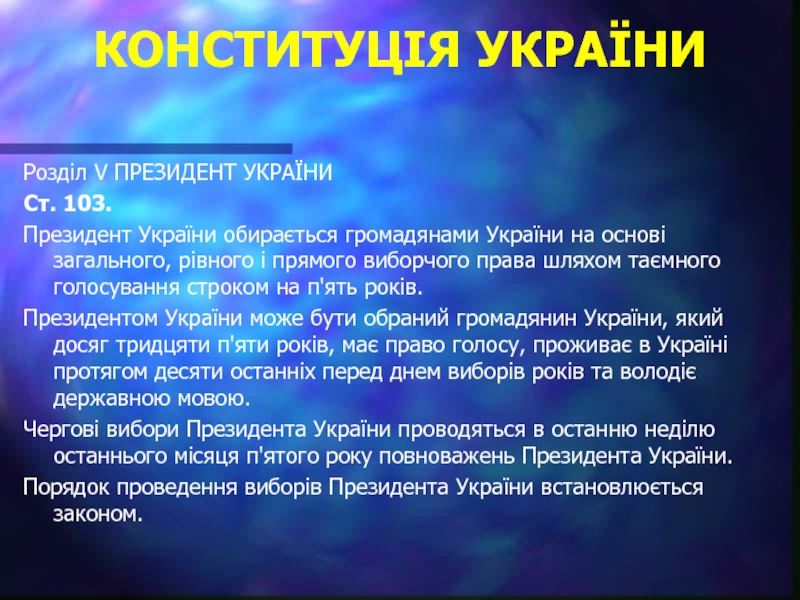 КОНСТИТУЦІЯ УКРАЇНИ

Розділ V ПРЕЗИДЕНТ УКРАЇНИ

Ст. 103.

Президент України обирається громадянами України на основі загального, рівного і прямого виборчого права шляхом таємного голосування строком на п'ять років.

Президентом України може бути обраний громадянин України, який досяг тридцяти п'яти років, має право голосу, проживає в Україні протягом десяти останніх перед днем виборів років та володіє державною мовою.

Чергові вибори Президента України проводяться в останню неділю останнього місяця п'ятого року повноважень Президента України.

Порядок проведення виборів Президента України встановлюється законом.